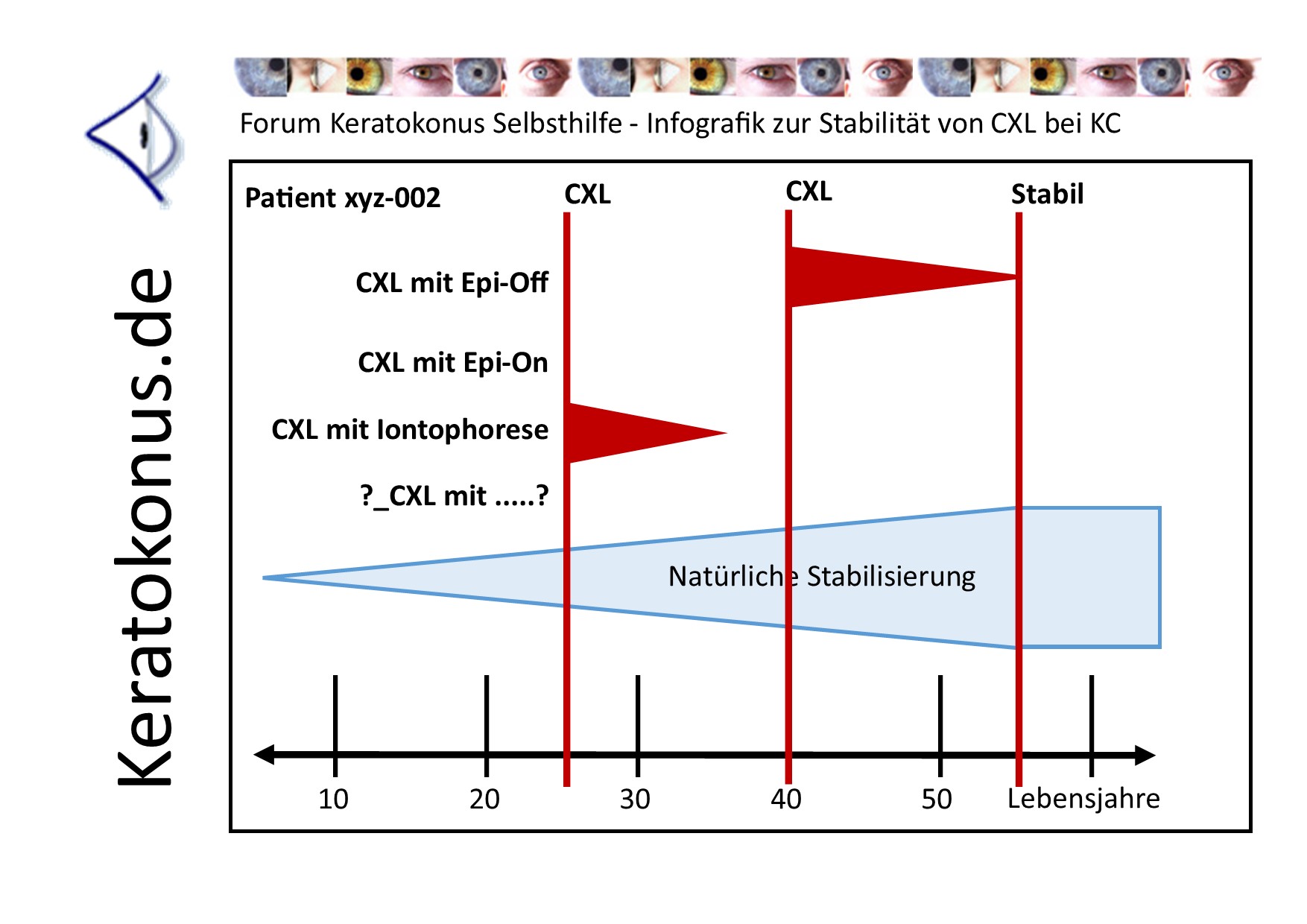 Keratokonus.de

Forum Keratokonus Selbsthilfe - Infografik zur Stabilität von CXL bei KC

Patient xyz-002

CXL

CXL

Stabil

CXL mit Epi-Off

CXL mit Epi-On

CXL mit Iontophorese

?_CXL mit .....?

Natürliche Stabilisierung

10

20

30

40

50

Lebensjahre